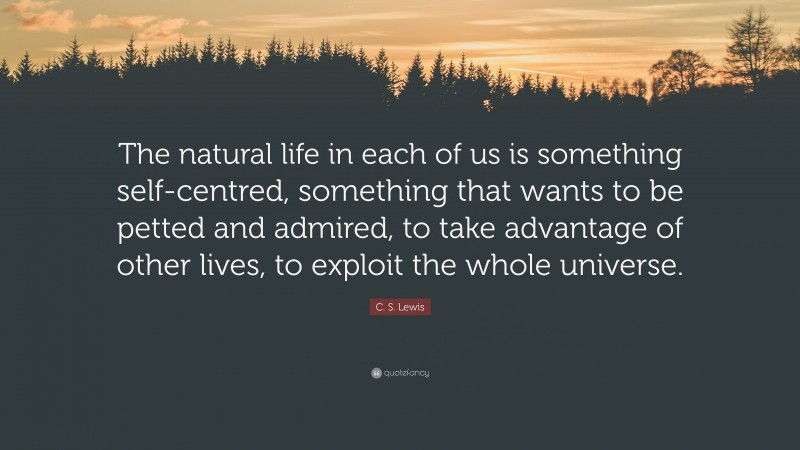 The natural life in each of us is something self-centred, something that wants to be petted and admired, to take advantage of other lives, to exploit the whole universe.

C. S. Lewis

quotefancy